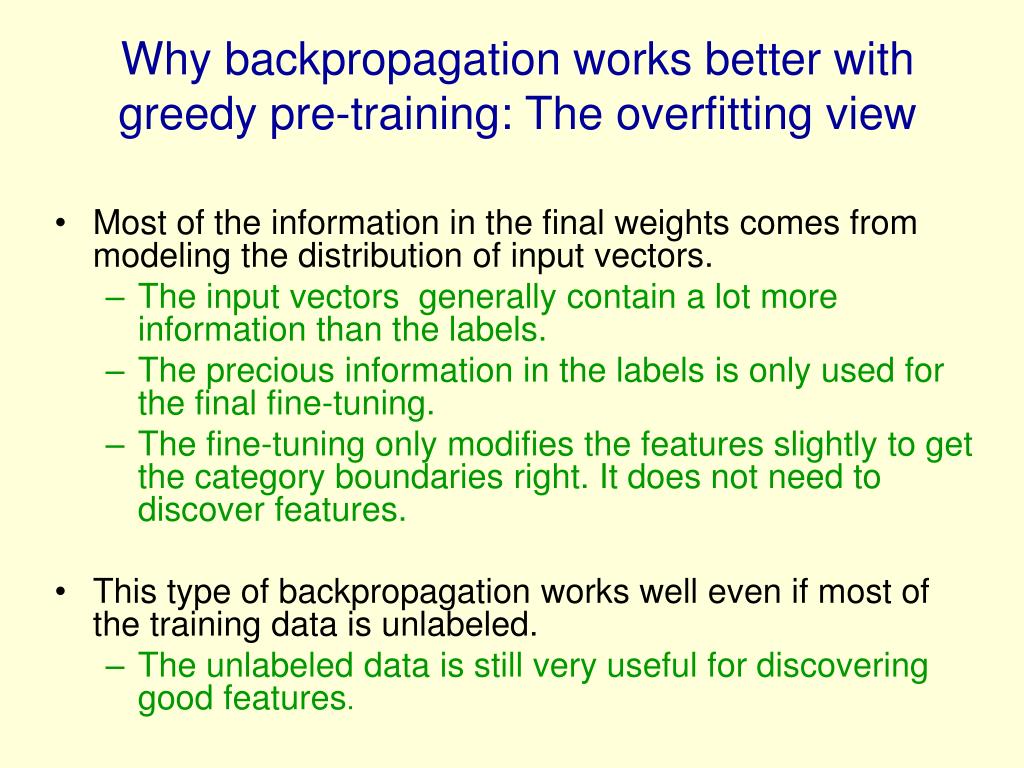 Why backpropagation works better with greedy pre-training: The overfitting view

• Most of the information in the final weights comes from modeling the distribution of input vectors.
– The input vectors generally contain a lot more information than the labels.
– The precious information in the labels is only used for the final fine-tuning.
– The fine-tuning only modifies the features slightly to get the category boundaries right. It does not need to discover features.

• This type of backpropagation works well even if most of the training data is unlabeled.
– The unlabeled data is still very useful for discovering good features.